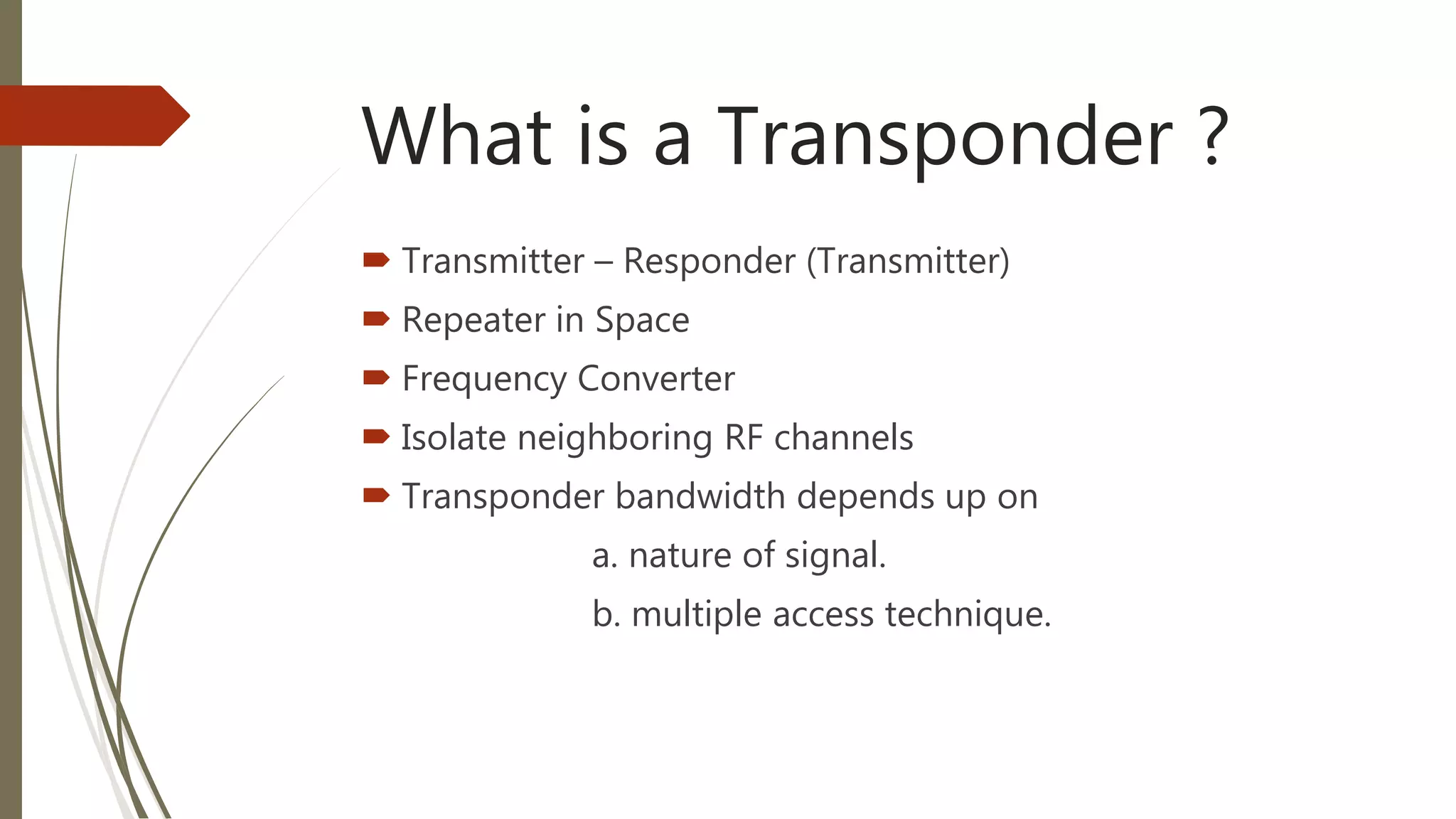 What is a Transponder ?

Transmitter – Responder (Transmitter)

Repeater in Space

Frequency Converter

Isolate neighboring RF channels

Transponder bandwidth depends up on

a. nature of signal.

b. multiple access technique.